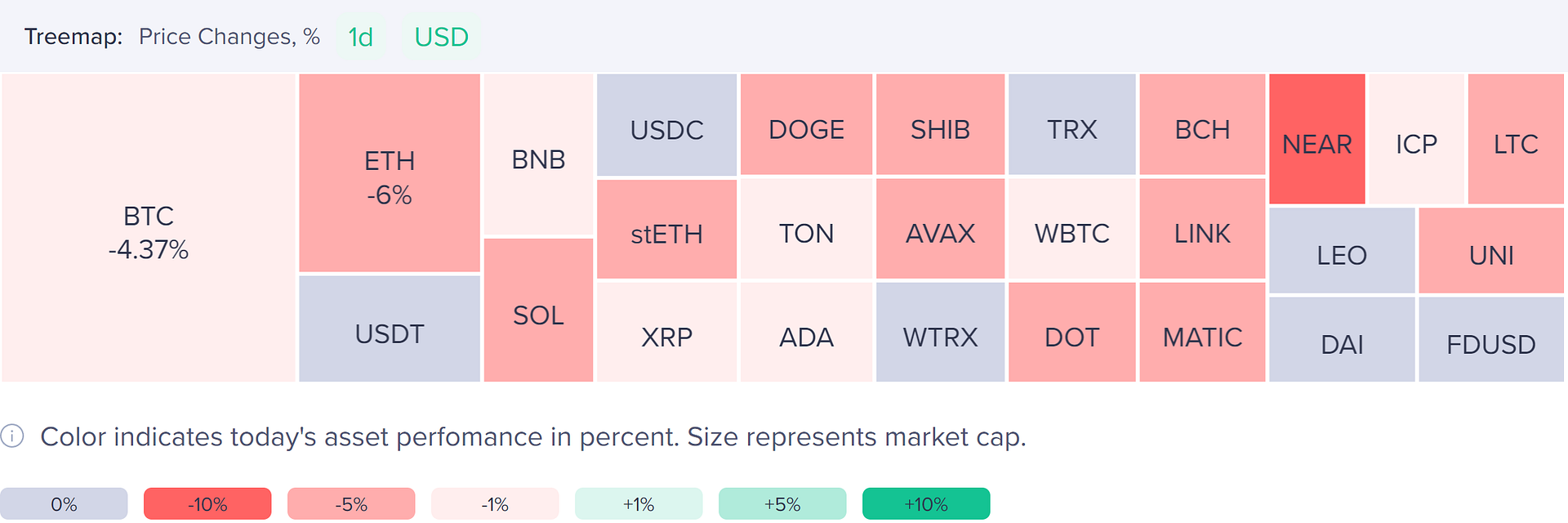 Treemap: Price Changes, % 1d USD

BTC
-4.37%

ETH
-6%

USDT

BNB

SOL

USDC

stETH

XRP

DOGE

TON

ADA

SHIB

AVAX

WTRX

TRX

WBTC

DOT

BCH

LINK

MATIC

NEAR

ICP

LTC

LEO

UNI

DAI

FDUSD

Color indicates today's asset perfomance in percent. Size represents market cap.

0% -10% -5% -1% +1% +5% +10%